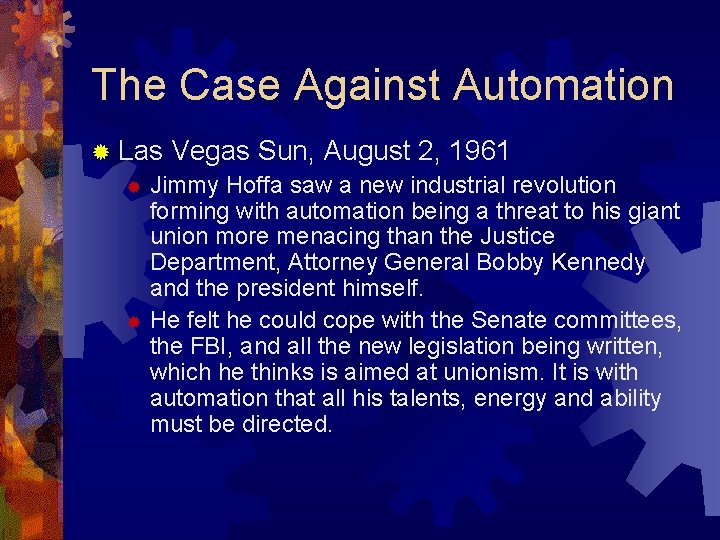 The Case Against Automation

Las Vegas Sun, August 2, 1961

Jimmy Hoffa saw a new industrial revolution forming with automation being a threat to his giant union more menacing than the Justice Department, Attorney General Bobby Kennedy and the president himself.

He felt he could cope with the Senate committees, the FBI, and all the new legislation being written, which he thinks is aimed at unionism. It is with automation that all his talents, energy and ability must be directed.